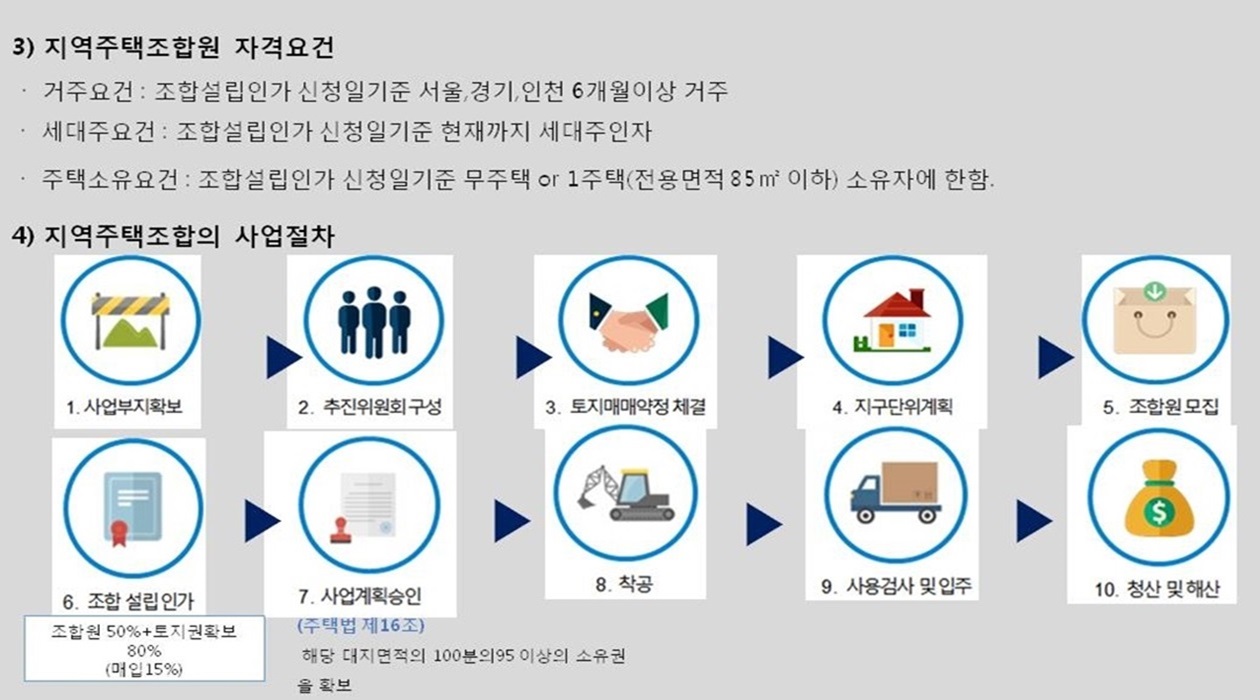 3) 지역주택조합원 자격요건

· 거주요건 : 조합설립인가 신청일기준 서울,경기,인천 6개월이상 거주

· 세대주요건 : 조합설립인가 신청일기준 현재까지 세대주인자

· 주택소유요건 : 조합설립인가 신청일기준 무주택 or 1주택(전용면적 85㎡ 이하) 소유자에 한함.

4) 지역주택조합의 사업절차

1. 사업부지확보

2. 추진위원회 구성

3. 토지매매약정 체결

4. 지구단위계획

5. 조합원 모집

6. 조합 설립인가

조합원 50%+토지권확보 80% (매입15%)

7. 사업계획승인

(주택법 제16조)

해당 대지면적의 100분의95 이상의 소유권을 확보

8. 착공

9. 사용검사 및 입주

10. 청산 및 해산